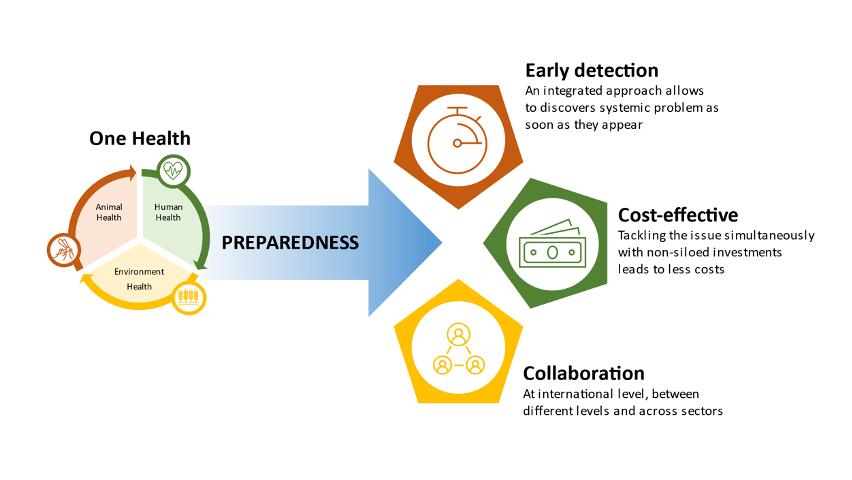 One Health

Animal Health

Human Health

Environment Health

PREPAREDNESS

Early detection
An integrated approach allows to discovers systemic problem as soon as they appear

Cost-effective
Tackling the issue simultaneously with non-siloed investments leads to less costs

Collaboration
At international level, between different levels and across sectors